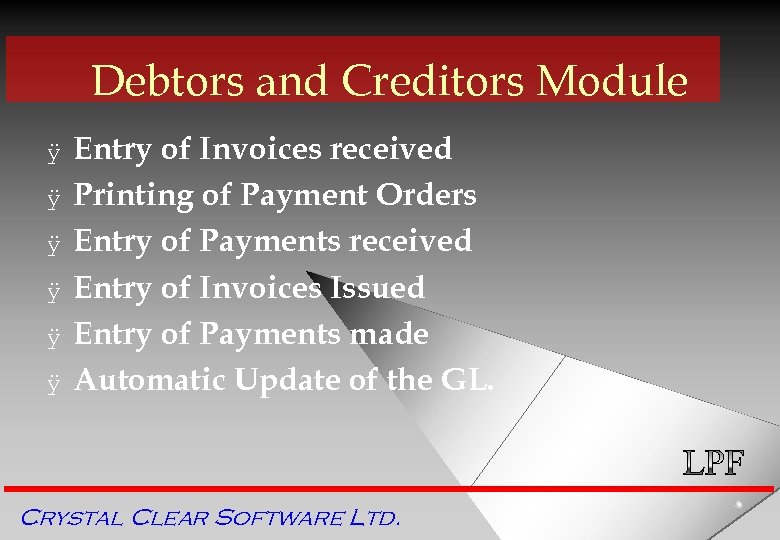 Debtors and Creditors Module

ÿ Entry of Invoices received
ÿ Printing of Payment Orders
ÿ Entry of Payments received
ÿ Entry of Invoices Issued
ÿ Entry of Payments made
ÿ Automatic Update of the GL.

LPF

CRYSTAL CLEAR SOFTWARE LTD.